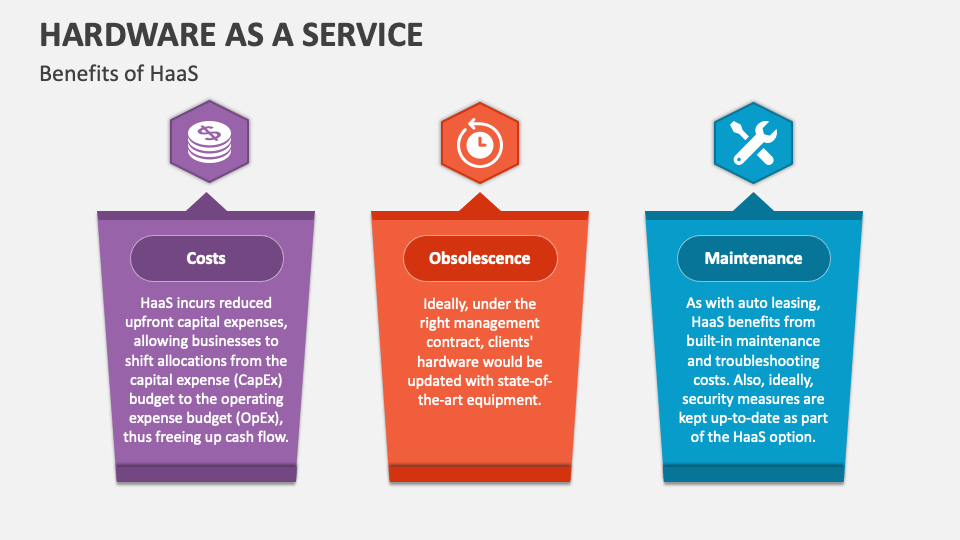 HARDWARE AS A SERVICE

Benefits of HaaS

Costs

HaaS incurs reduced upfront capital expenses, allowing businesses to shift allocations from the capital expense (CapEx) budget to the operating expense budget (OpEx), thus freeing up cash flow.

Obsolescence

Ideally, under the right management contract, clients' hardware would be updated with state-of-the-art equipment.

Maintenance

As with auto leasing, HaaS benefits from built-in maintenance and troubleshooting costs. Also, ideally, security measures are kept up-to-date as part of the HaaS option.